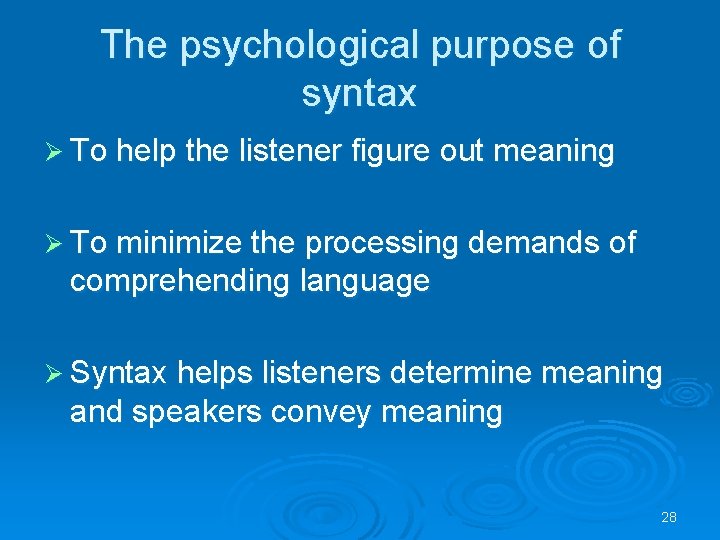 The psychological purpose of syntax

➢ To help the listener figure out meaning

➢ To minimize the processing demands of comprehending language

➢ Syntax helps listeners determine meaning and speakers convey meaning

28